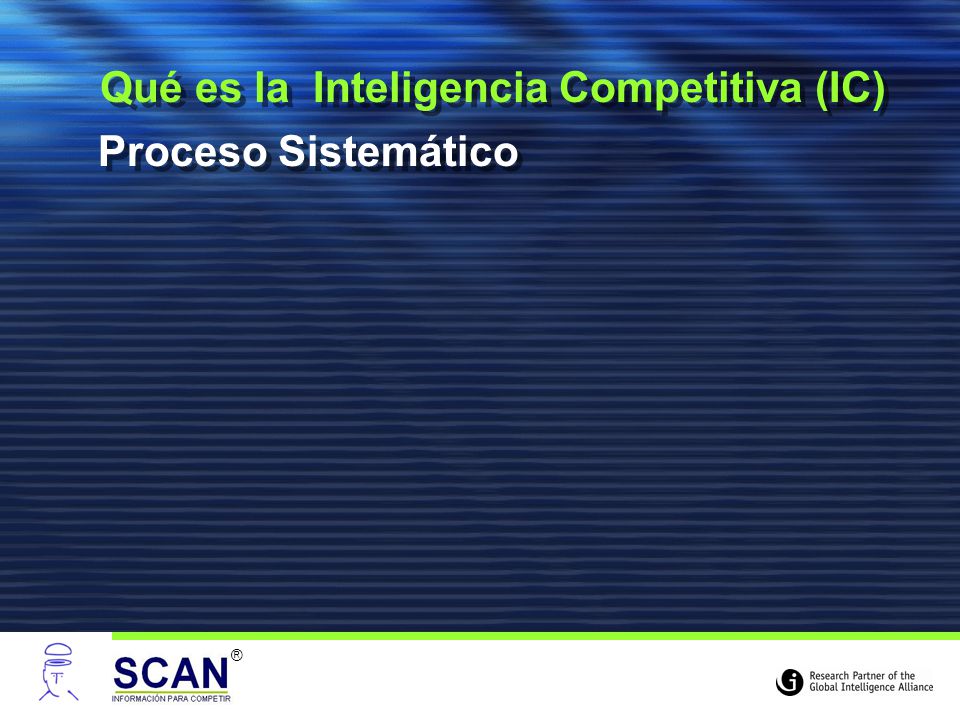 Qué es la  Inteligencia Competitiva (IC)

Proceso Sistemático

SCAN®
INFORMACIÓN PARA COMPETIR

Research Partner of the
Global Intelligence Alliance